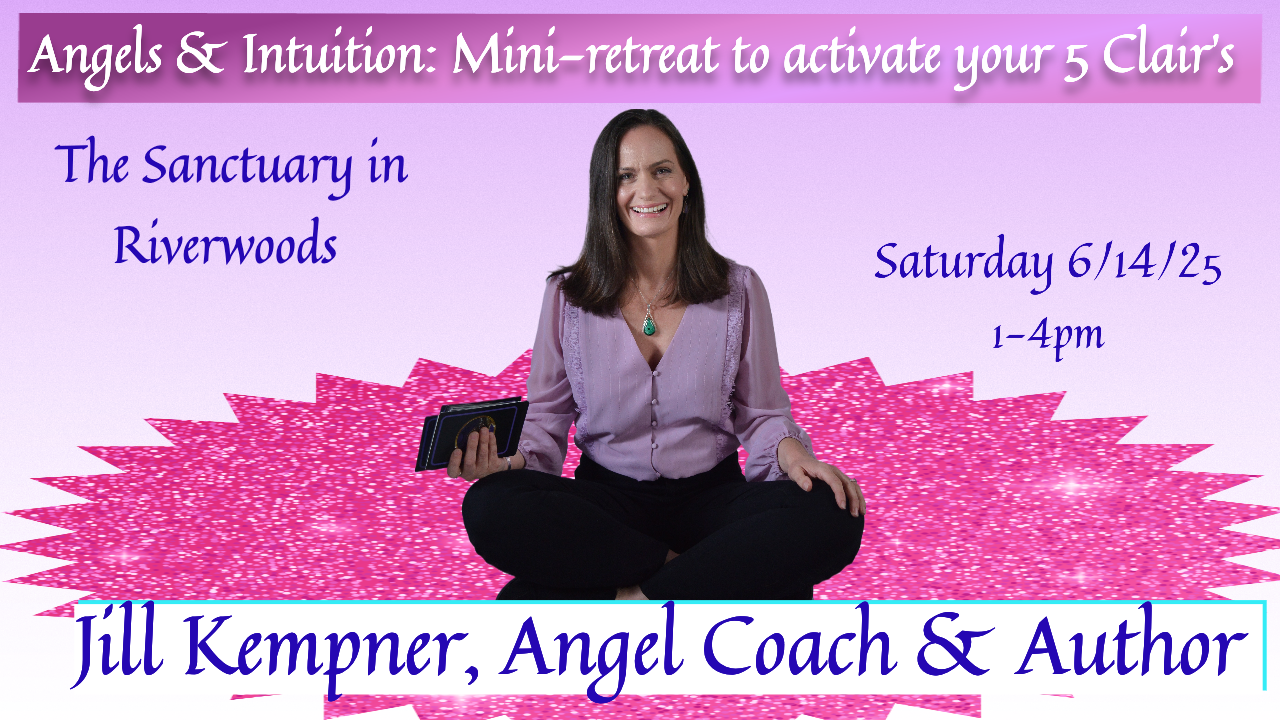 Angels & Intuition: Mini-retreat to activate your 5 Clair's

The Sanctuary in Riverwoods

Saturday 6/14/25
1-4pm

Jill Kempner, Angel Coach & Author